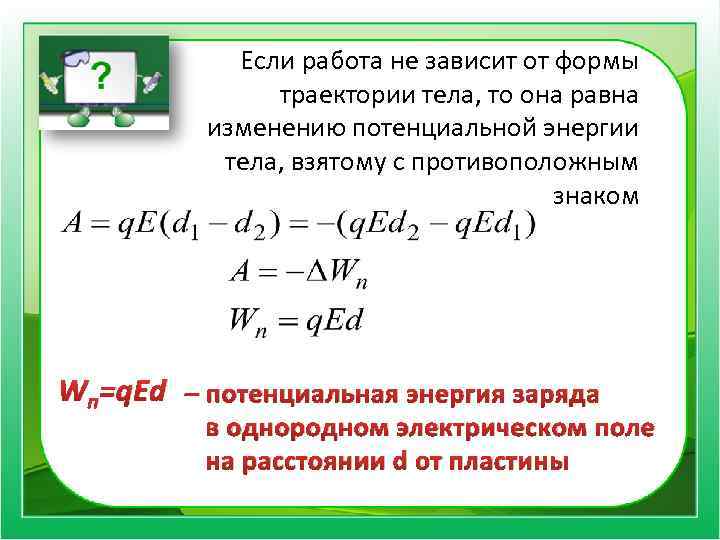 ?

Если работа не зависит от формы траектории тела, то она равна изменению потенциальной энергии тела, взятому с противоположным знаком

$A = qE(d_1 - d_2) = -(qEd_2 - qEd_1)$

$A = -\Delta W_n$

$W_n = qEd$

$W_n=qEd$ – потенциальная энергия заряда в однородном электрическом поле на расстоянии d от пластины